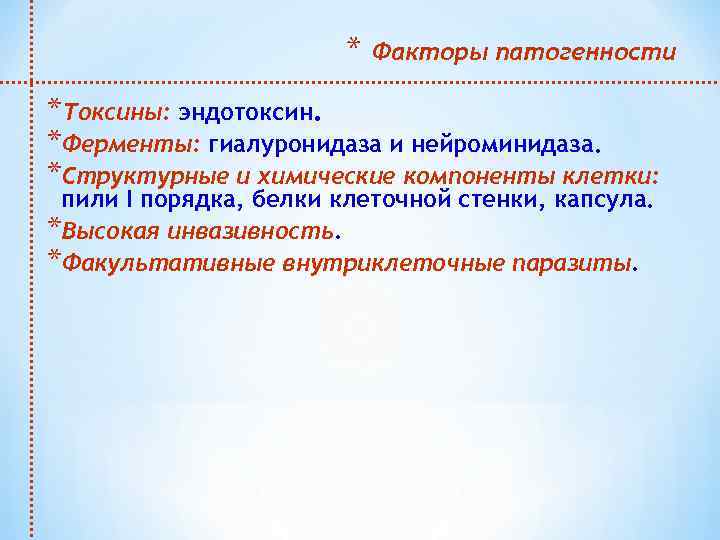 * Факторы патогенности

*Токсины: эндотоксин.
*Ферменты: гиалуронидаза и нейроминидаза.
*Структурные и химические компоненты клетки: пили I порядка, белки клеточной стенки, капсула.
*Высокая инвазивность.
*Факультативные внутриклеточные паразиты.